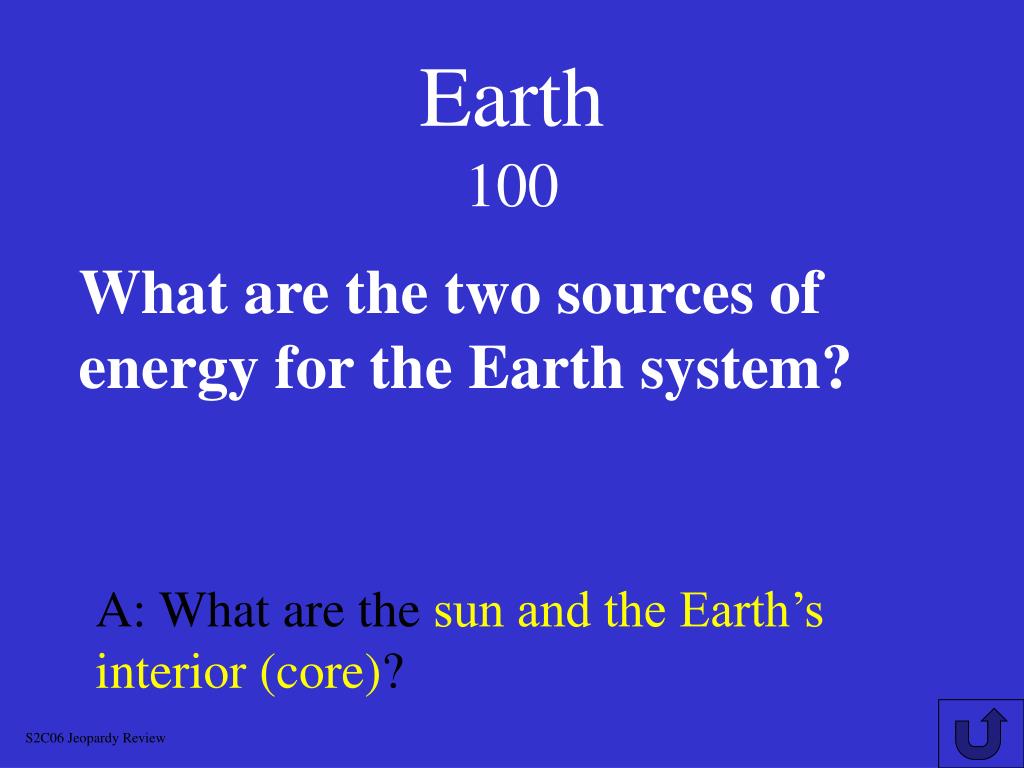 Earth
100

What are the two sources of energy for the Earth system?

A: What are the sun and the Earth’s interior (core)?

S2C06 Jeopardy Review